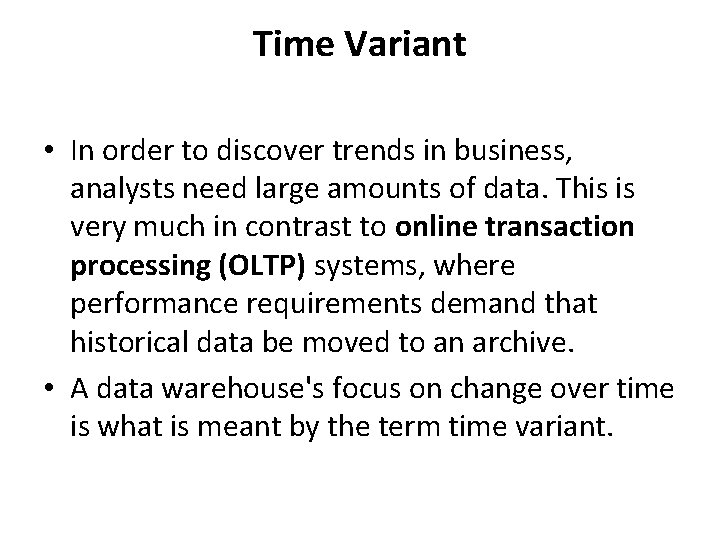 Time Variant

• In order to discover trends in business, analysts need large amounts of data. This is very much in contrast to online transaction processing (OLTP) systems, where performance requirements demand that historical data be moved to an archive.

• A data warehouse's focus on change over time is what is meant by the term time variant.